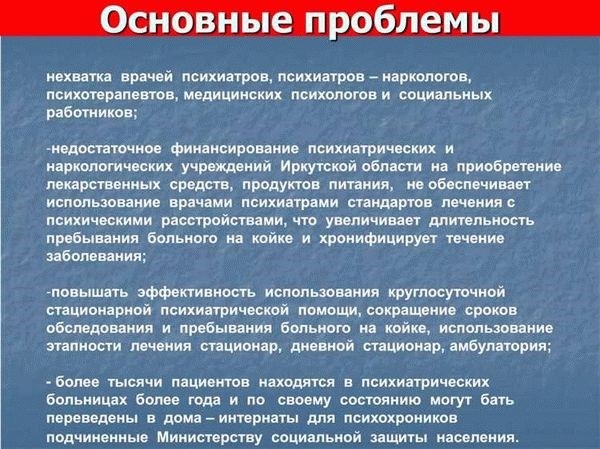 Основные проблемы

нехватка врачей психиатров, психиатров – наркологов, психотерапевтов, медицинских психологов и социальных работников;

-недостаточное финансирование психиатрических и наркологических учреждений Иркутской области на приобретение лекарственных средств, продуктов питания, не обеспечивает использование врачами психиатрами стандартов лечения с психическими расстройствами, что увеличивает длительность пребывания больного на койке и хронифицирует течение заболевания;

-повышать эффективность использования круглосуточной стационарной психиатрической помощи, сокращение сроков обследования и пребывания больного на койке, использование этапности лечения стационар, дневной стационар, амбулатория;

- более тысячи пациентов находятся в психиатрических больницах более года и по своему состоянию могут бать переведены в дома – интернаты для психохроников подчиненные Министерству социальной защиты населения.